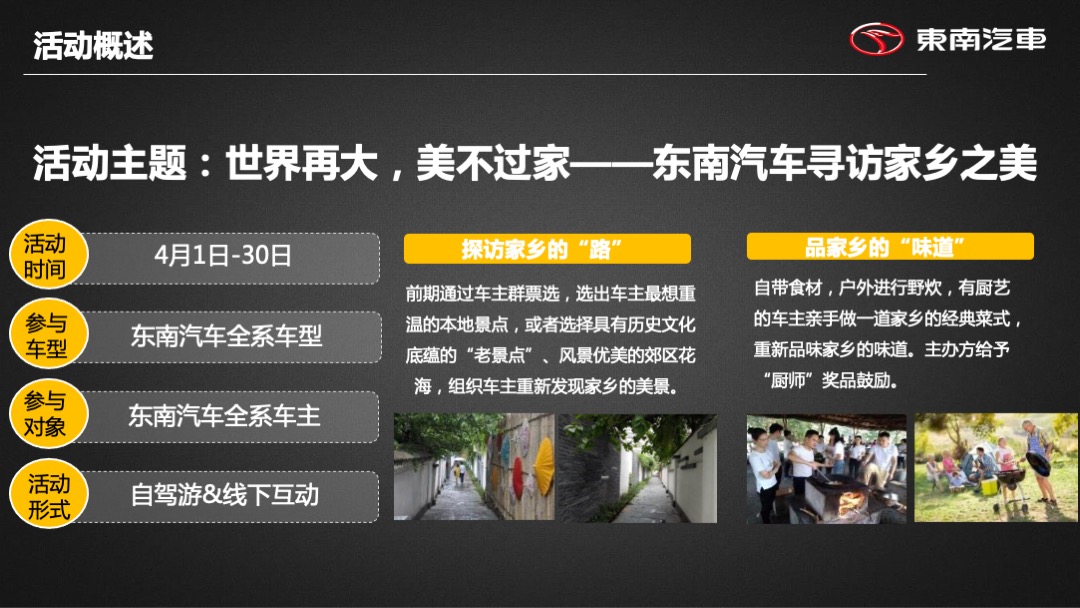 活动概述

東南汽車

活动主题：世界再大，美不过家——东南汽车寻访家乡之美

活动时间
4月1日-30日

参与车型
东南汽车全系车型

参与对象
东南汽车全系车主

活动形式
自驾游&线下互动

探访家乡的“路”

前期通过车主群票选，选出车主最想重温的本地景点，或者选择具有历史文化底蕴的“老景点”、风景优美的郊区花海，组织车主重新发现家乡的美景。

品家乡的“味道”

自带食材，户外进行野炊，有厨艺的车主亲手做一道家乡的经典菜式，重新品味家乡的味道。主办方给予“厨师”奖品鼓励。